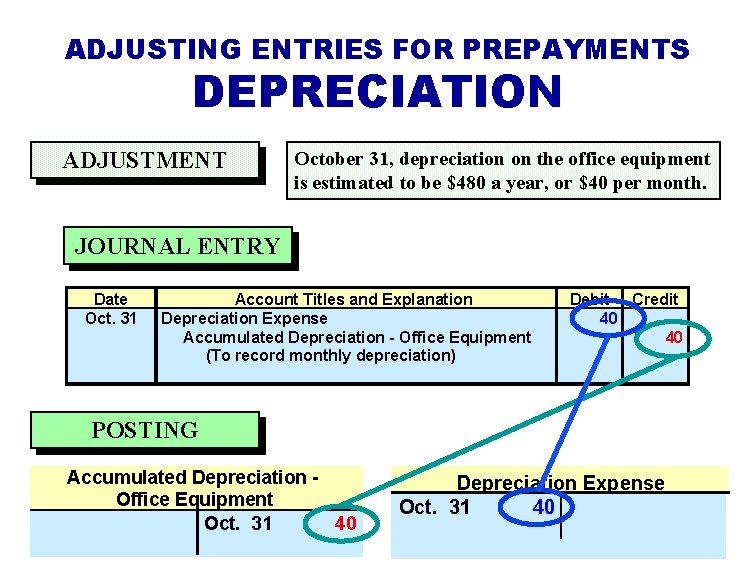 ADJUSTING ENTRIES FOR PREPAYMENTS
DEPRECIATION

ADJUSTMENT

October 31, depreciation on the office equipment is estimated to be $480 a year, or $40 per month.

JOURNAL ENTRY

| Date | Account Titles and Explanation | Debit | Credit |
|---|---|---|---|
| Oct. 31 | Depreciation Expense | 40 | |
| | Accumulated Depreciation - Office Equipment | | 40 |
| | (To record monthly depreciation) | | |

POSTING

Accumulated Depreciation - Office Equipment

Oct. 31 40

Depreciation Expense

Oct. 31 40